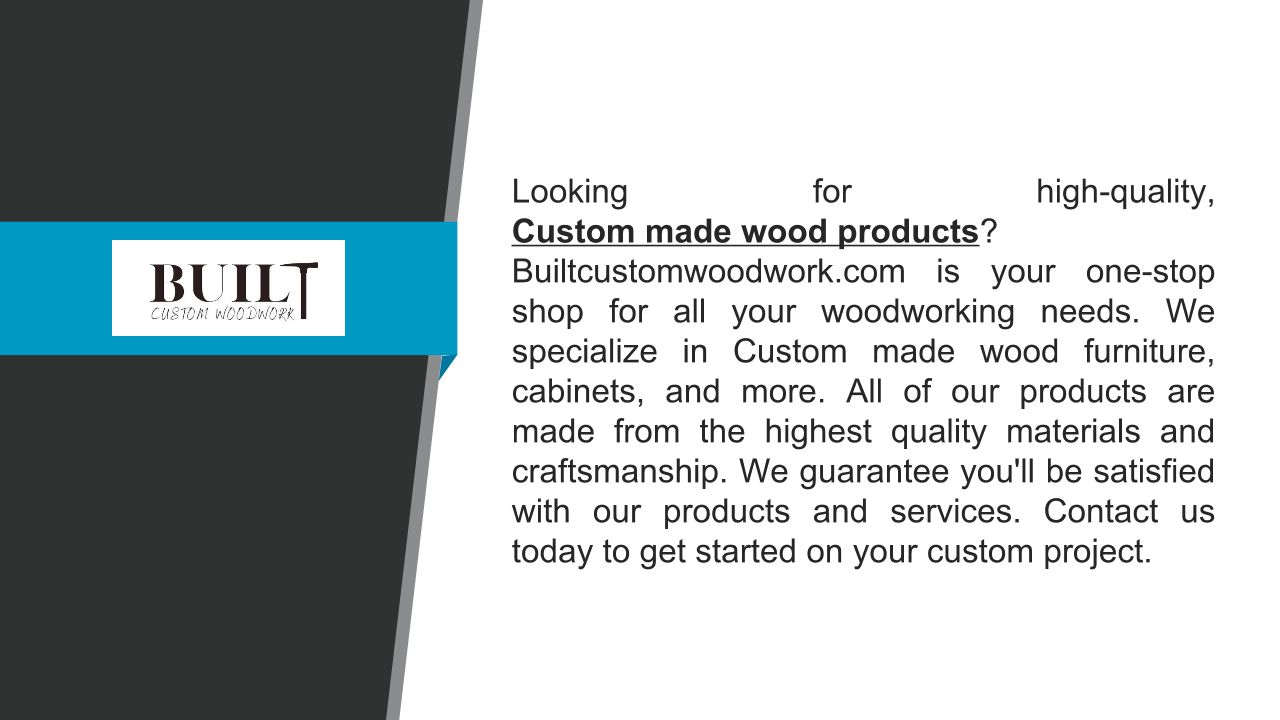 BUILT
CUSTOM WOODWORK

Looking for high-quality, Custom made wood products? Builtcustomwoodwork.com is your one-stop shop for all your woodworking needs. We specialize in Custom made wood furniture, cabinets, and more. All of our products are made from the highest quality materials and craftsmanship. We guarantee you'll be satisfied with our products and services. Contact us today to get started on your custom project.